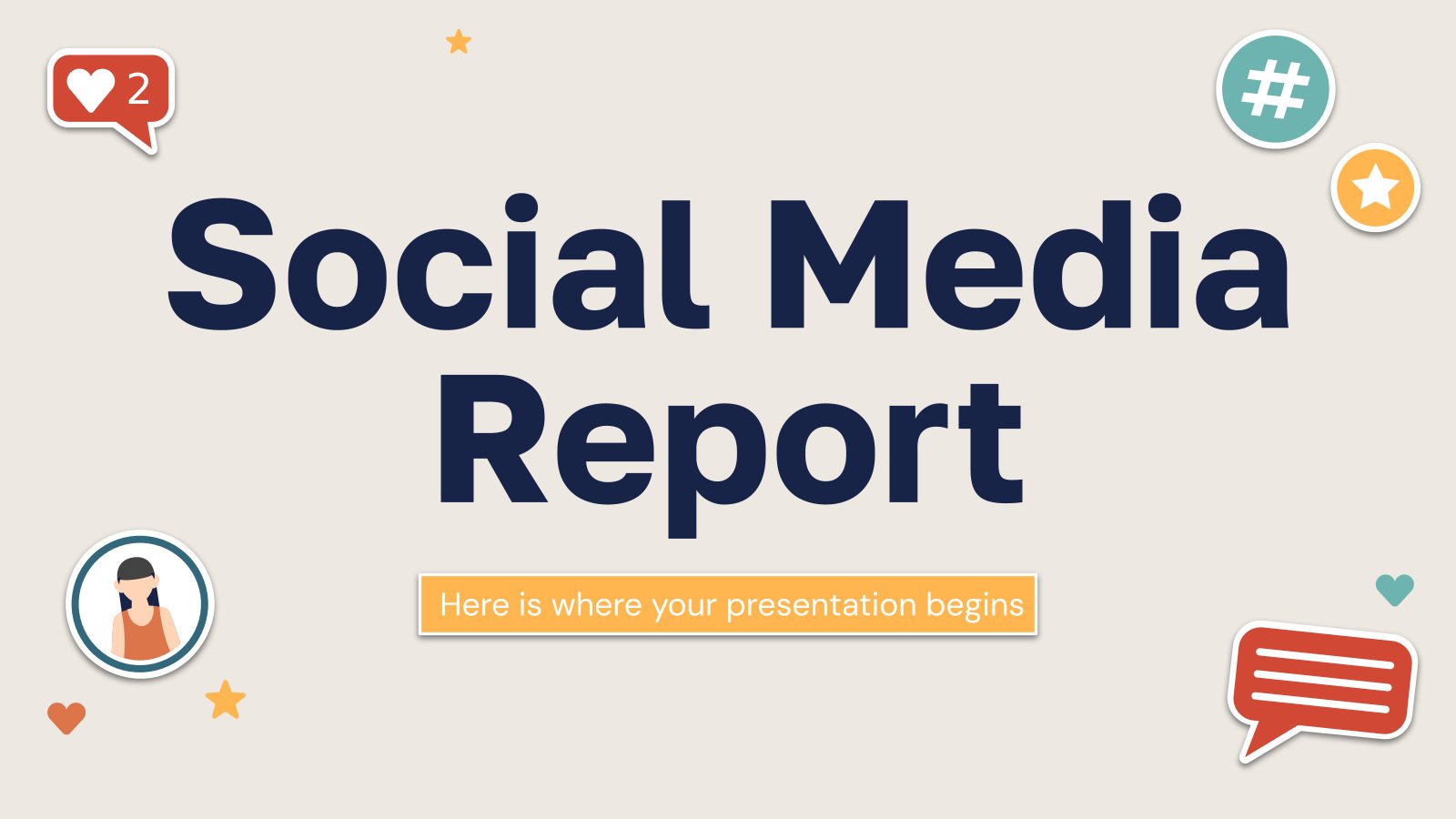 2

#

Social Media Report

Here is where your presentation begins